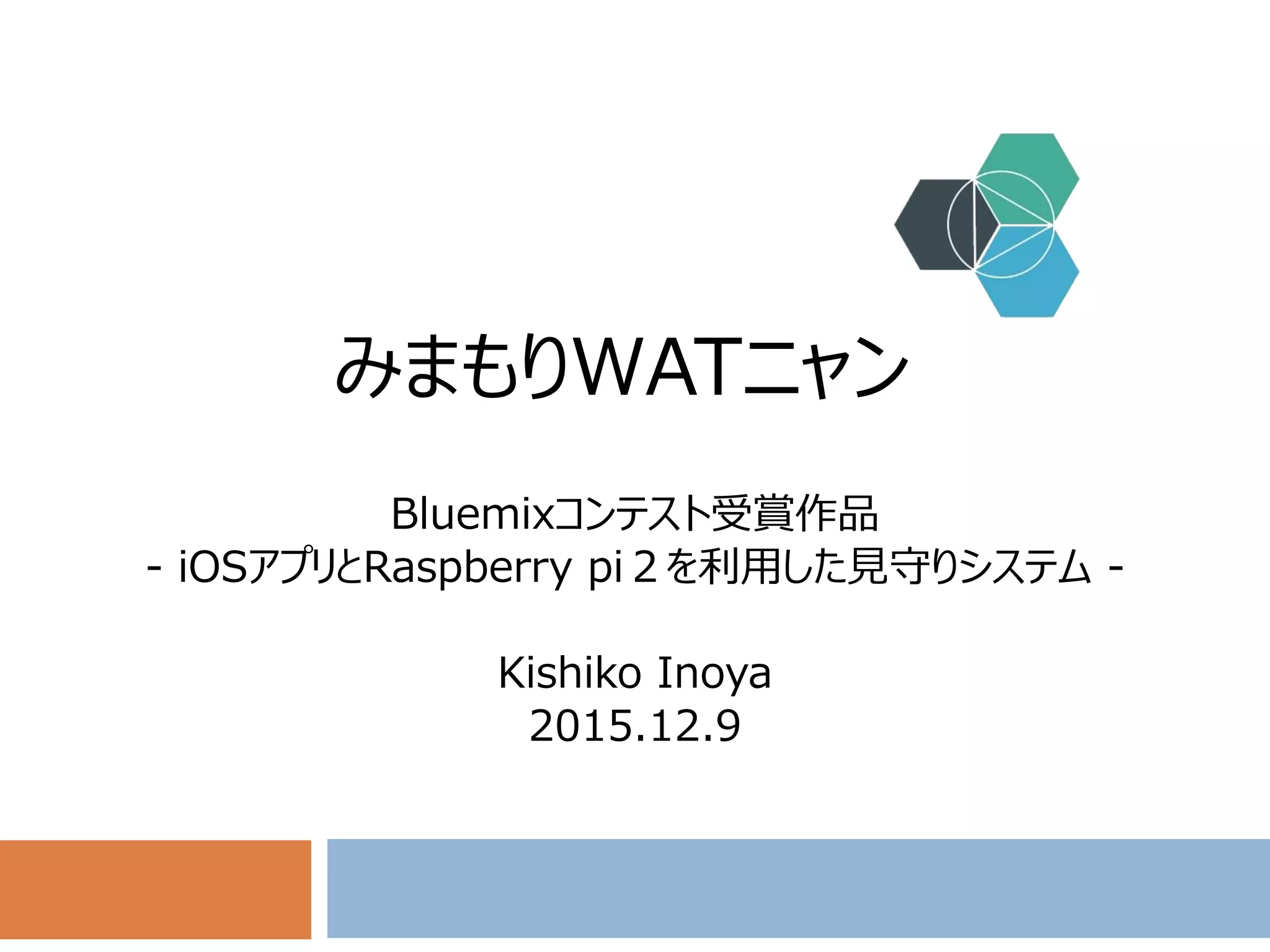 みまもりWATニャン

Bluemixコンテスト受賞作品
- iOSアプリとRaspberry pi 2 を利用した見守りシステム -

Kishiko Inoya
2015.12.9